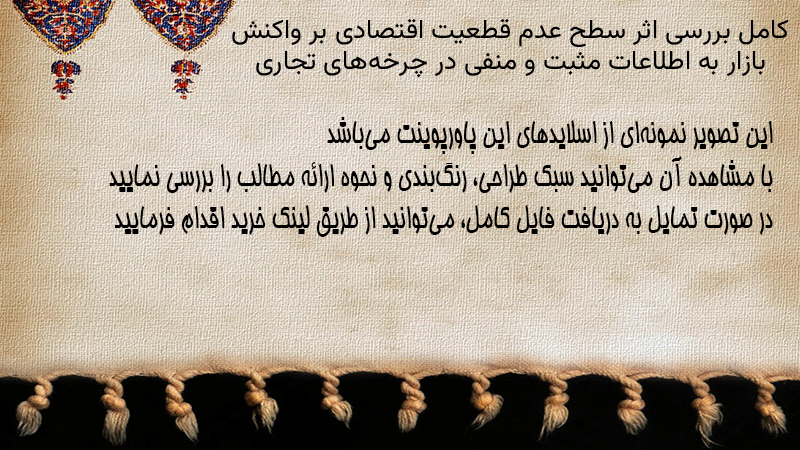 کامل بررسی اثر سطح عدم قطعیت اقتصادی بر واکنش بازار به اطلاعات مثبت و منفی در چرخه‌های تجاری

این تصویر نمونه‌ای از اسلایدهای این پاورپوینت می‌باشد
با مشاهده آن می‌توانید سبک طراحی، رنگ‌بندی و نحوه ارائه مطالب را بررسی نمایید
در صورت تمایل به دریافت فایل کامل، می‌توانید از طریق لینک خرید اقدام فرمایید